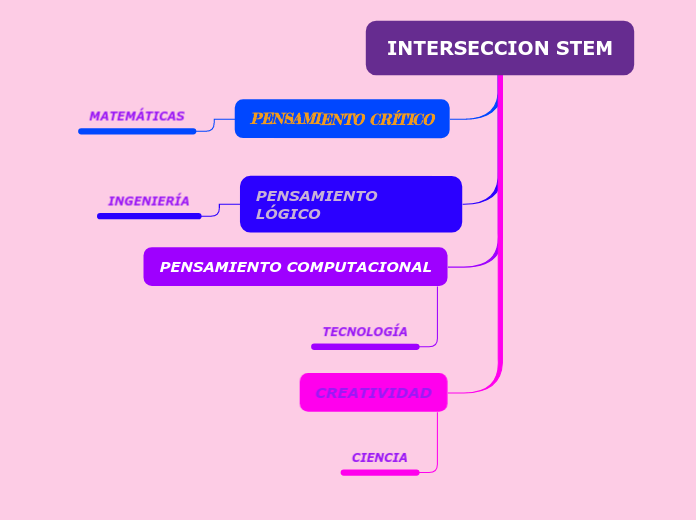 INTERSECCION STEM

PENSAMIENTO CRÍTICO

MATEMÁTICAS

PENSAMIENTO LÓGICO

INGENIERÍA

PENSAMIENTO COMPUTACIONAL

TECNOLOGÍA

CREATIVIDAD

CIENCIA